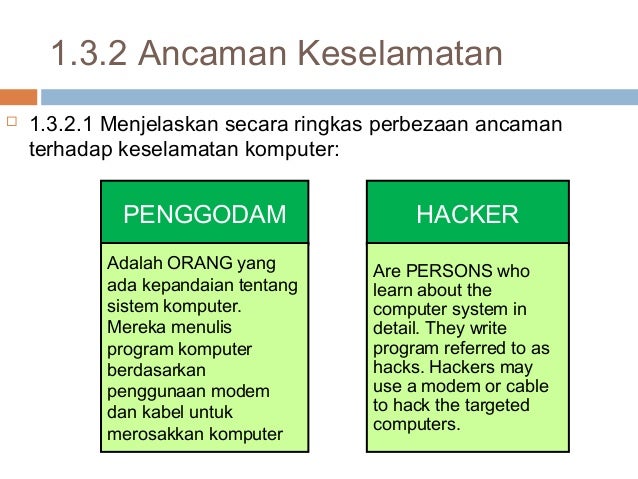 1.3.2 Ancaman Keselamatan

1.3.2.1 Menjelaskan secara ringkas perbezaan ancaman terhadap keselamatan komputer:

PENGGODAM

Adalah ORANG yang ada kepandaian tentang sistem komputer. Mereka menulis program komputer berdasarkan penggunaan modem dan kabel untuk merosakkan komputer

HACKER

Are PERSONS who learn about the computer system in detail. They write program referred to as hacks. Hackers may use a modem or cable to hack the targeted computers.